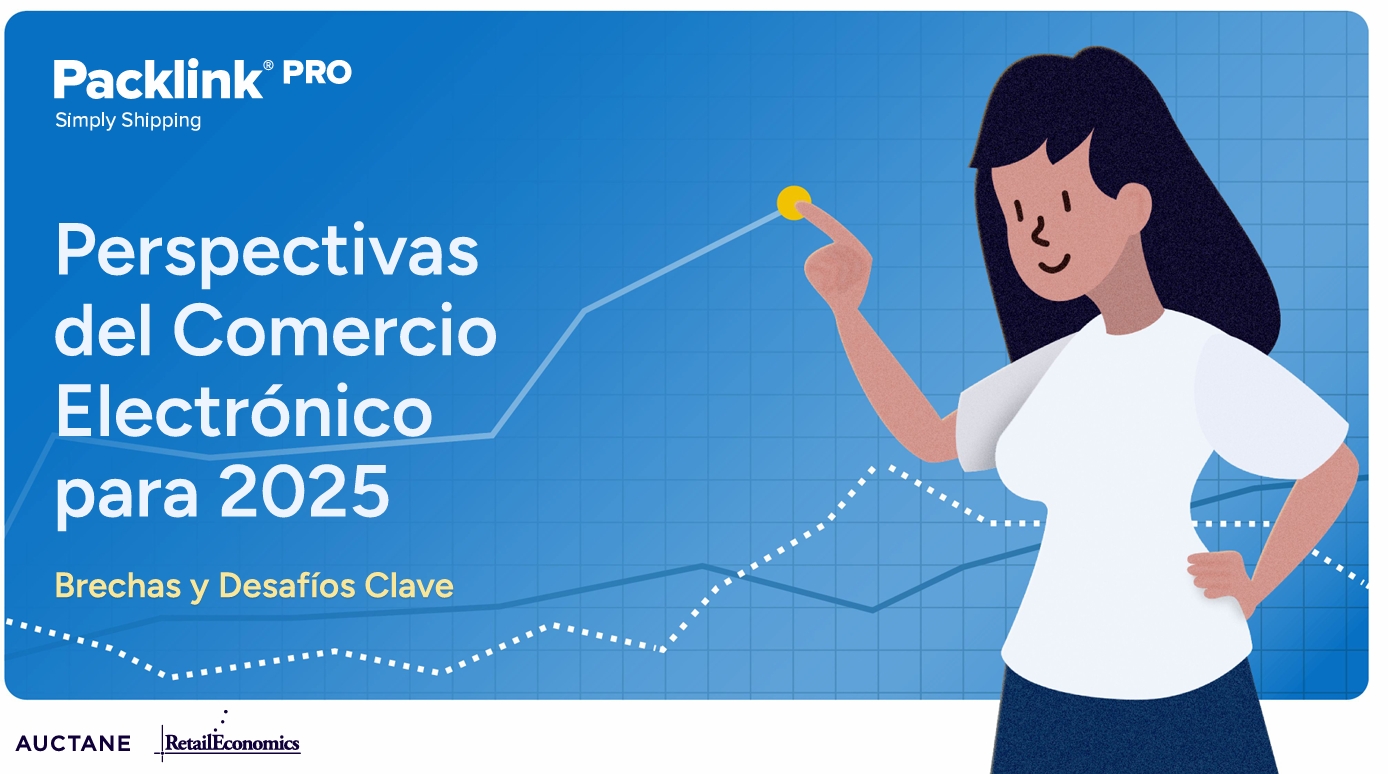 Packlink® PRO
Simply Shipping

Perspectivas del Comercio Electrónico para 2025

Brechas y Desafíos Clave

AUCTANE RetailEconomics